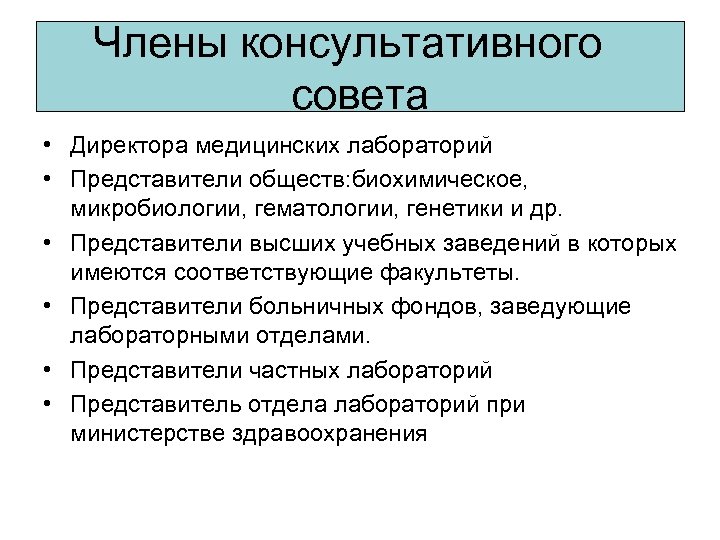 Члены консультативного совета

• Директора медицинских лабораторий
• Представители обществ:биохимическое, микробиологии, гематологии, генетики и др.
• Представители высших учебных заведений в которых имеются соответствующие факультеты.
• Представители больничных фондов, заведующие лабораторными отделами.
• Представители частных лабораторий
• Представитель отдела лабораторий при министерстве здравоохранения